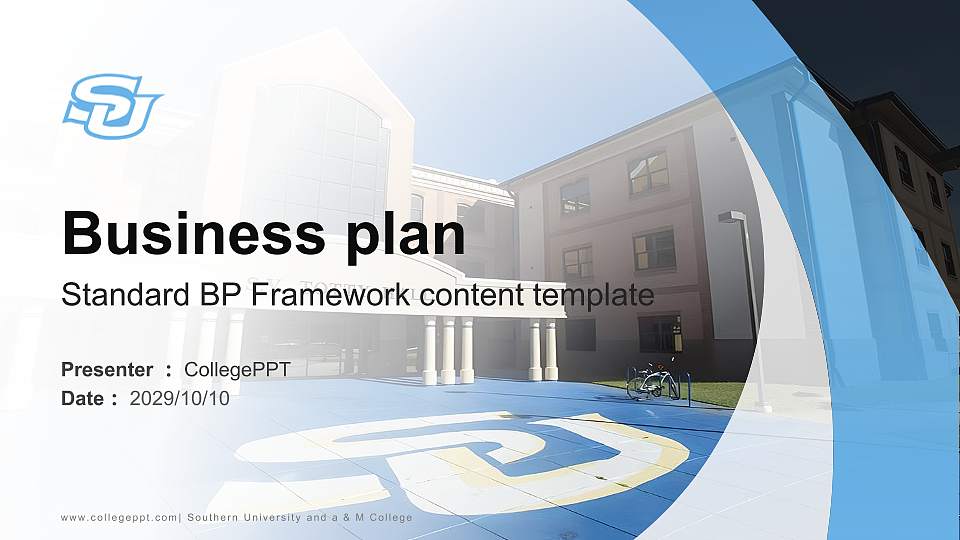 SU

Business plan

Standard BP Framework content template

Presenter : CollegePPT

Date : 2029/10/10

www.collegeppt.com| Southern University and a & M College